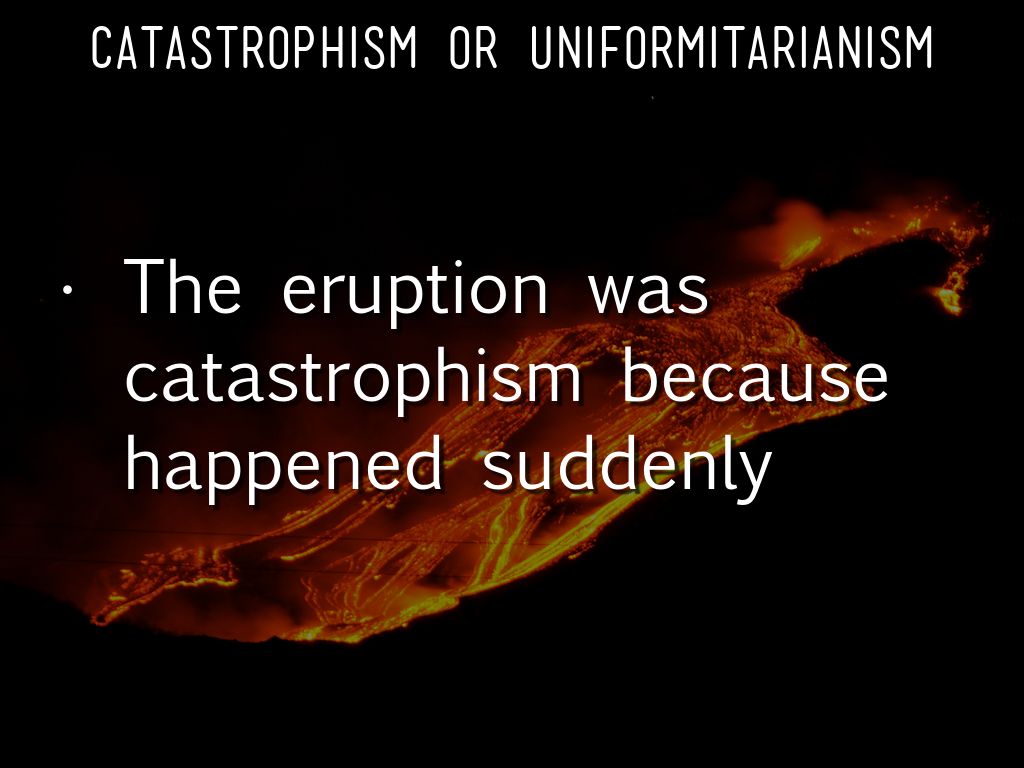 CATASTROPHISM OR UNIFORMITARIANISM

• The eruption was catastrophism because happened suddenly